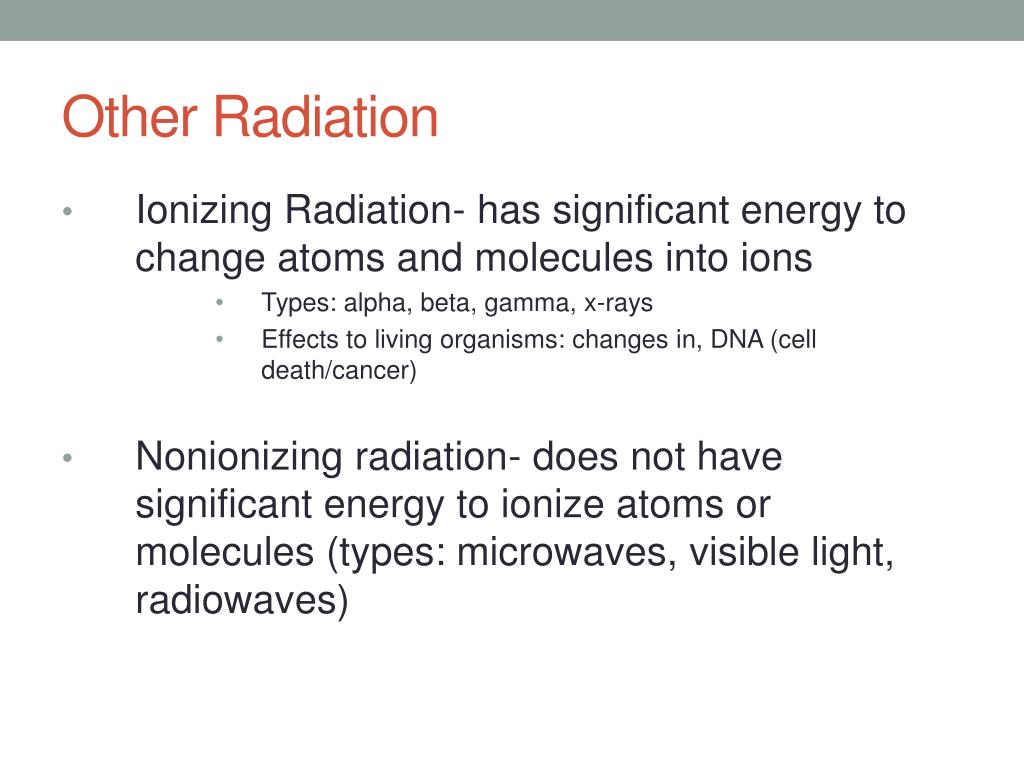 Other Radiation

• Ionizing Radiation- has significant energy to change atoms and molecules into ions
  • Types: alpha, beta, gamma, x-rays
  • Effects to living organisms: changes in, DNA (cell death/cancer)

• Nonionizing radiation- does not have significant energy to ionize atoms or molecules (types: microwaves, visible light, radiowaves)